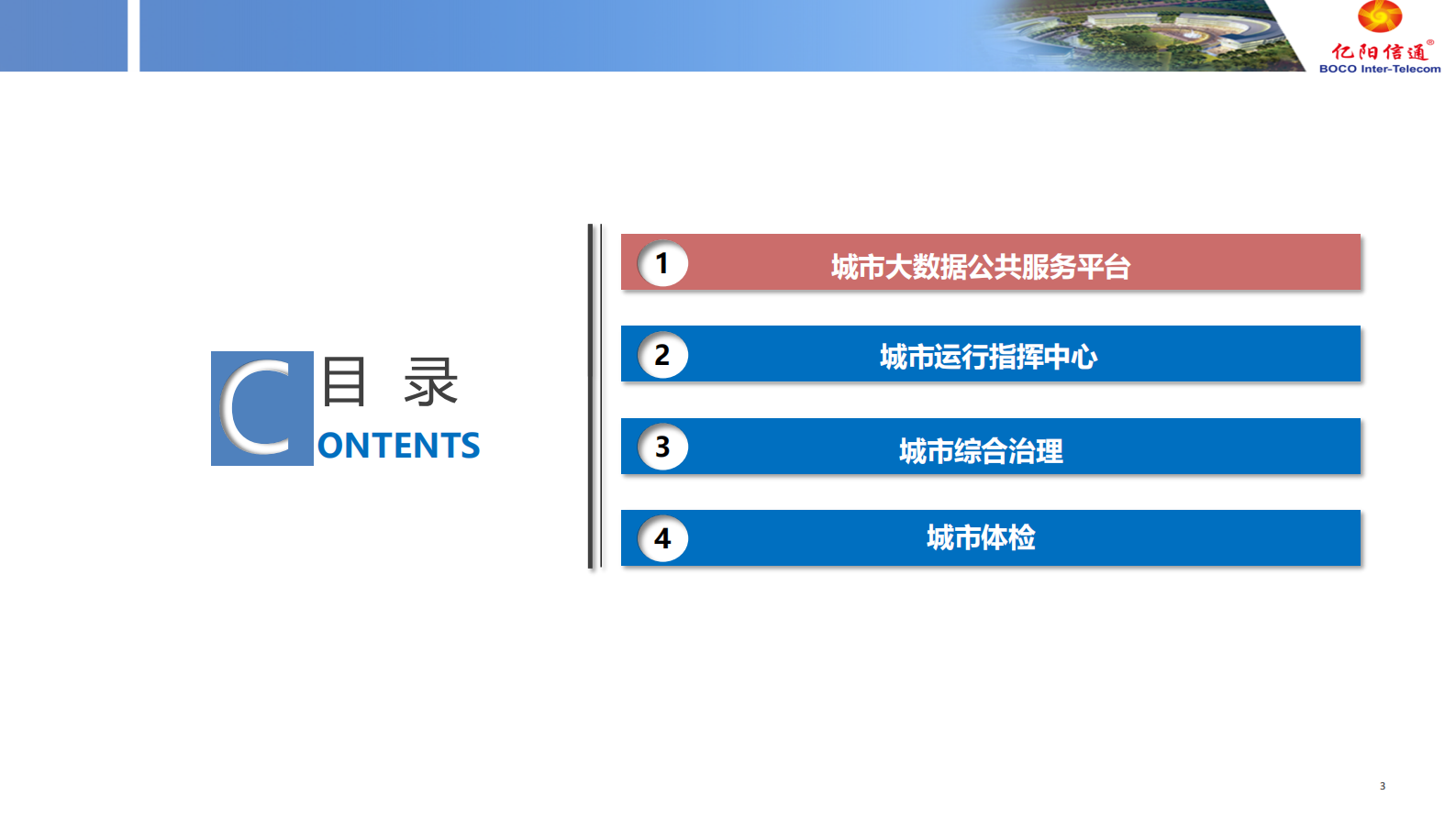 亿阳信通®
BOCO Inter-Telecom

C 目 录
ONTENTS

1 城市大数据公共服务平台

2 城市运行指挥中心

3 城市综合治理

4 城市体检

3